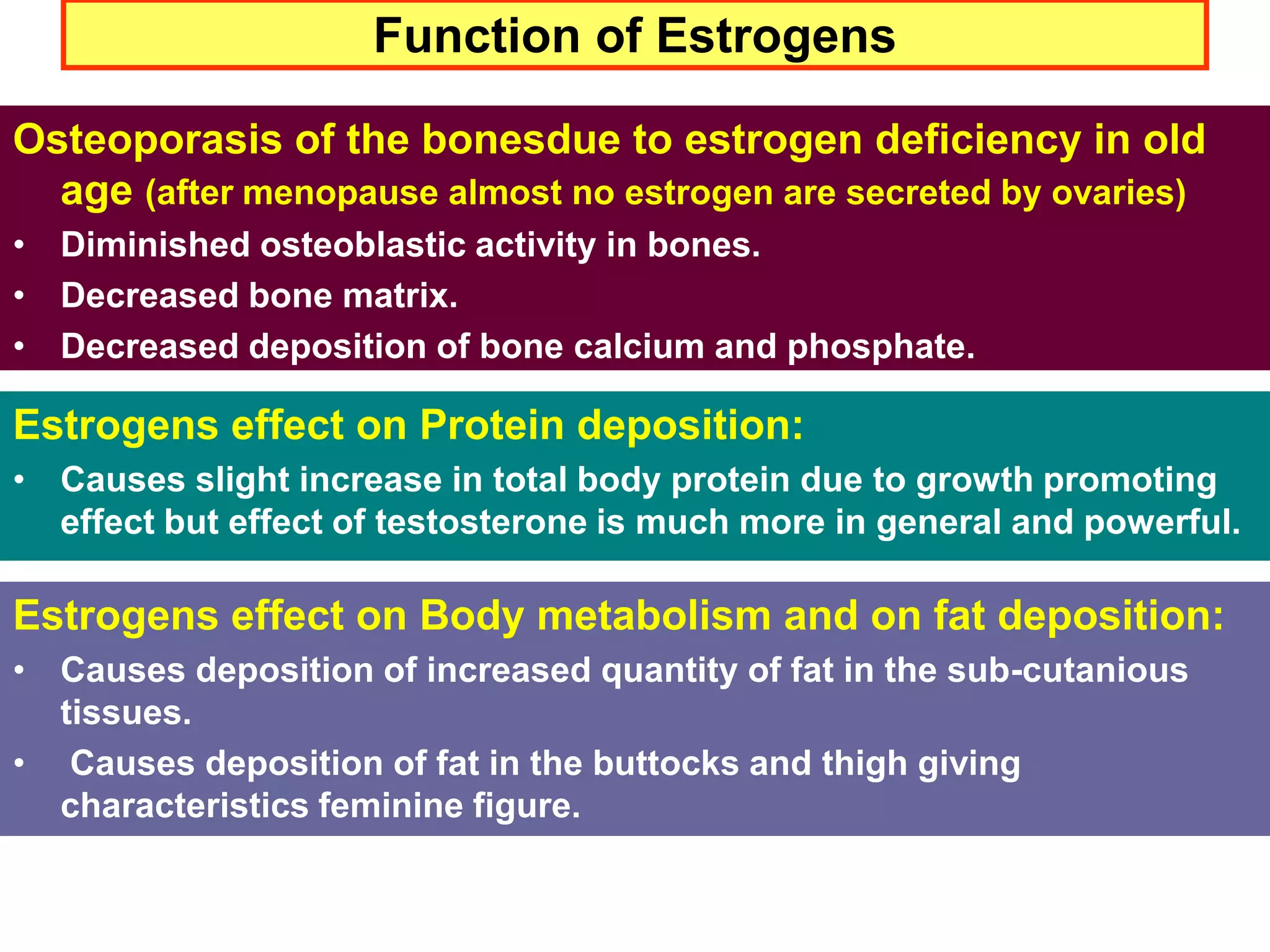 Function of Estrogens

Osteoporasis of the bonesdue to estrogen deficiency in old age (after menopause almost no estrogen are secreted by ovaries)

• Diminished osteoblastic activity in bones.
• Decreased bone matrix.
• Decreased deposition of bone calcium and phosphate.

Estrogens effect on Protein deposition:

• Causes slight increase in total body protein due to growth promoting effect but effect of testosterone is much more in general and powerful.

Estrogens effect on Body metabolism and on fat deposition:

• Causes deposition of increased quantity of fat in the sub-cutanious tissues.
• Causes deposition of fat in the buttocks and thigh giving characteristics feminine figure.